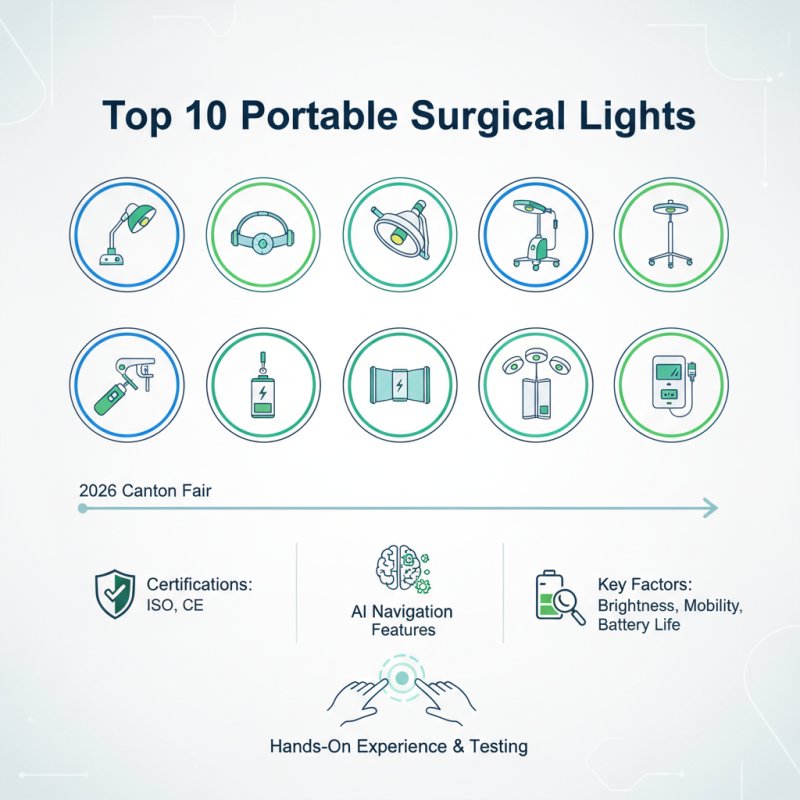 Top 10 Portable Surgical Lights

2026 Canton Fair

Certifications: ISO, CE

AI Navigation Features

Key Factors: Brightness, Mobility, Battery Life

Hands-On Experience & Testing